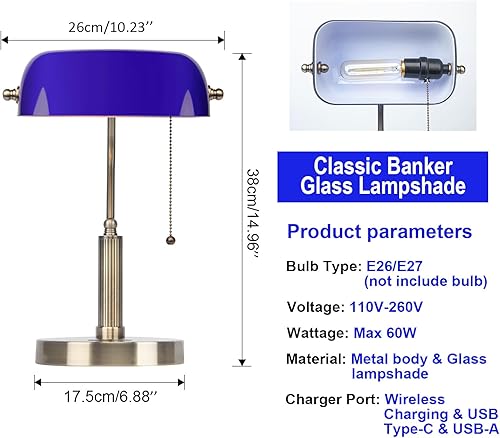 26cm/10.23''

38cm/14.96''

17.5cm/6.88''

Classic Banker Glass Lampshade

Product parameters

Bulb Type: E26/E27 (not include bulb)

Voltage: 110V-260V

Wattage: Max 60W

Material: Metal body & Glass lampshade

Charger Port: Wireless Charging & USB Type-C & USB-A